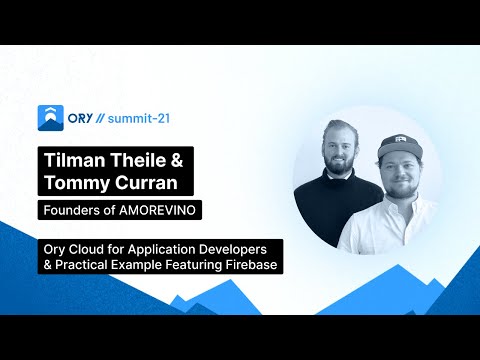 ORY // summit-21

Tilman Theile & Tommy Curran

Founders of AMOREVINO

Ory Cloud for Application Developers & Practical Example Featuring Firebase